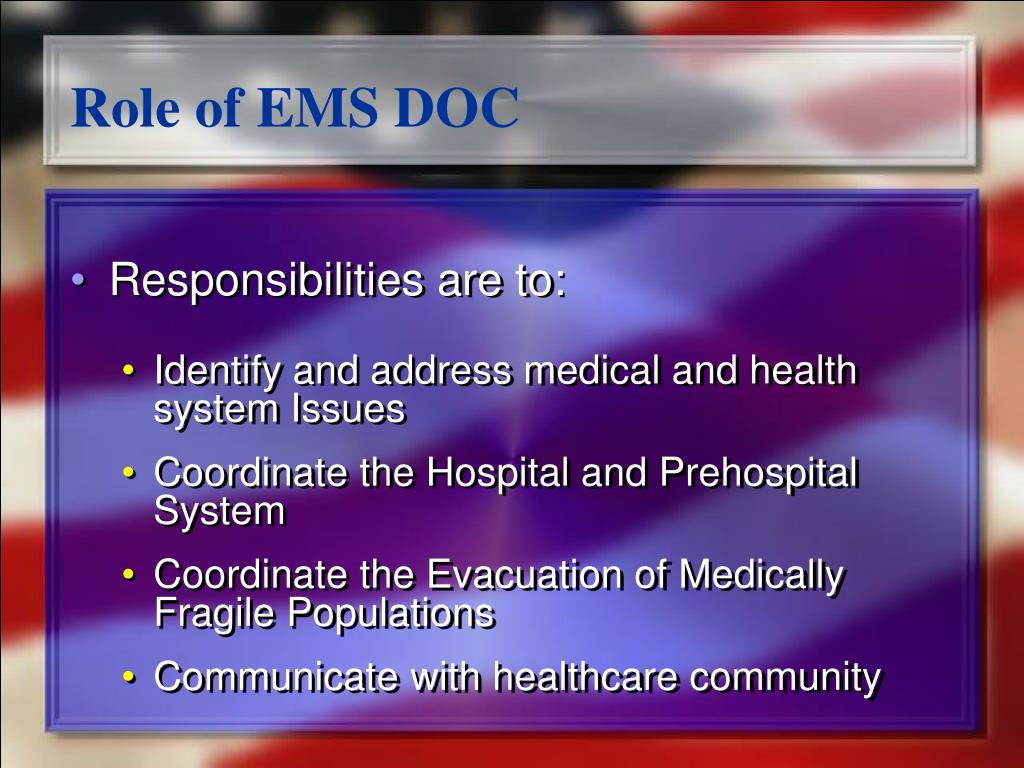 Role of EMS DOC

• Responsibilities are to:

• Identify and address medical and health system Issues

• Coordinate the Hospital and Prehospital System

• Coordinate the Evacuation of Medically Fragile Populations

• Communicate with healthcare community